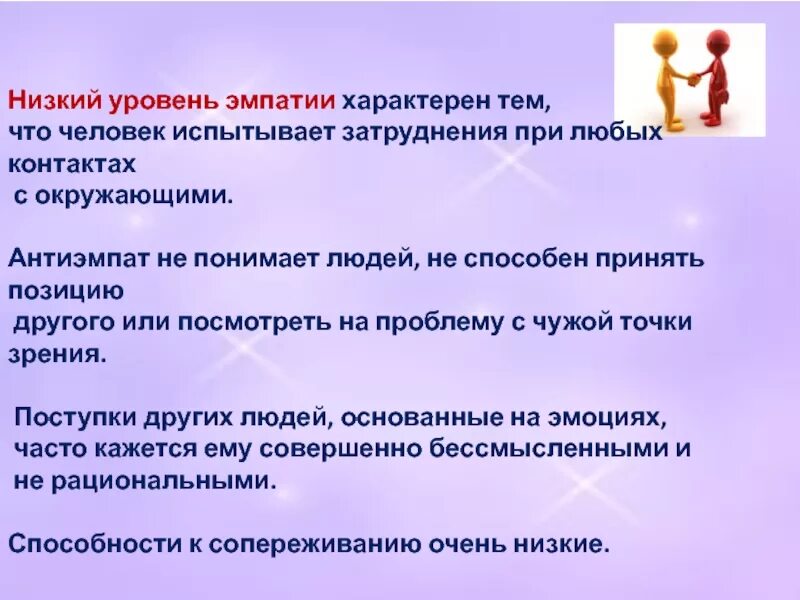 Низкий уровень эмпатии характерен тем, что человек испытывает затруднения при любых контактах с окружающими.

Антиэмпат не понимает людей, не способен принять позицию другого или посмотреть на проблему с чужой точки зрения.

Поступки других людей, основанные на эмоциях, часто кажется ему совершенно бессмысленными и не рациональными.

Способности к сопереживанию очень низкие.